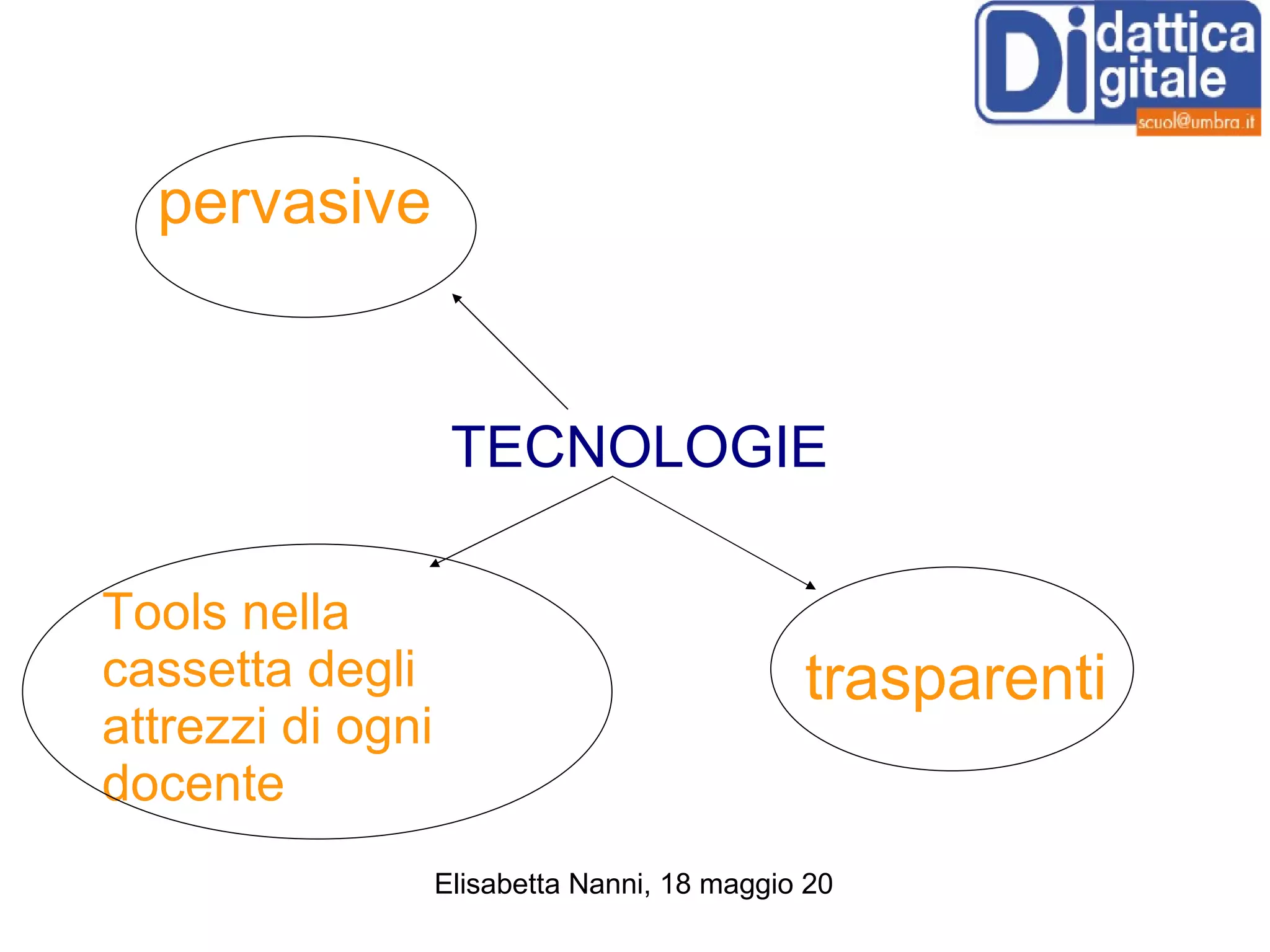 Didattica Digitale
scuol@umbra.it

pervasive

TECNOLOGIE

Tools nella cassetta degli attrezzi di ogni docente

trasparenti

Elisabetta Nanni, 18 maggio 20